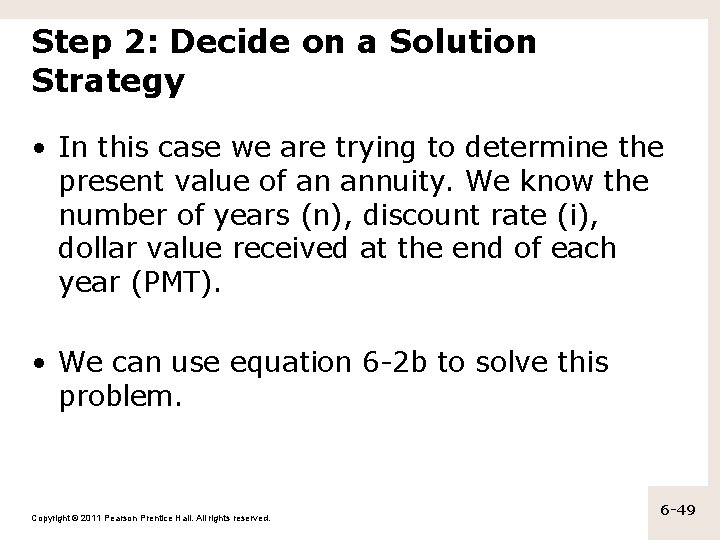 Step 2: Decide on a Solution Strategy

• In this case we are trying to determine the present value of an annuity. We know the number of years (n), discount rate (i), dollar value received at the end of each year (PMT).

• We can use equation 6-2b to solve this problem.

Copyright © 2011 Pearson Prentice Hall. All rights reserved.

6-49